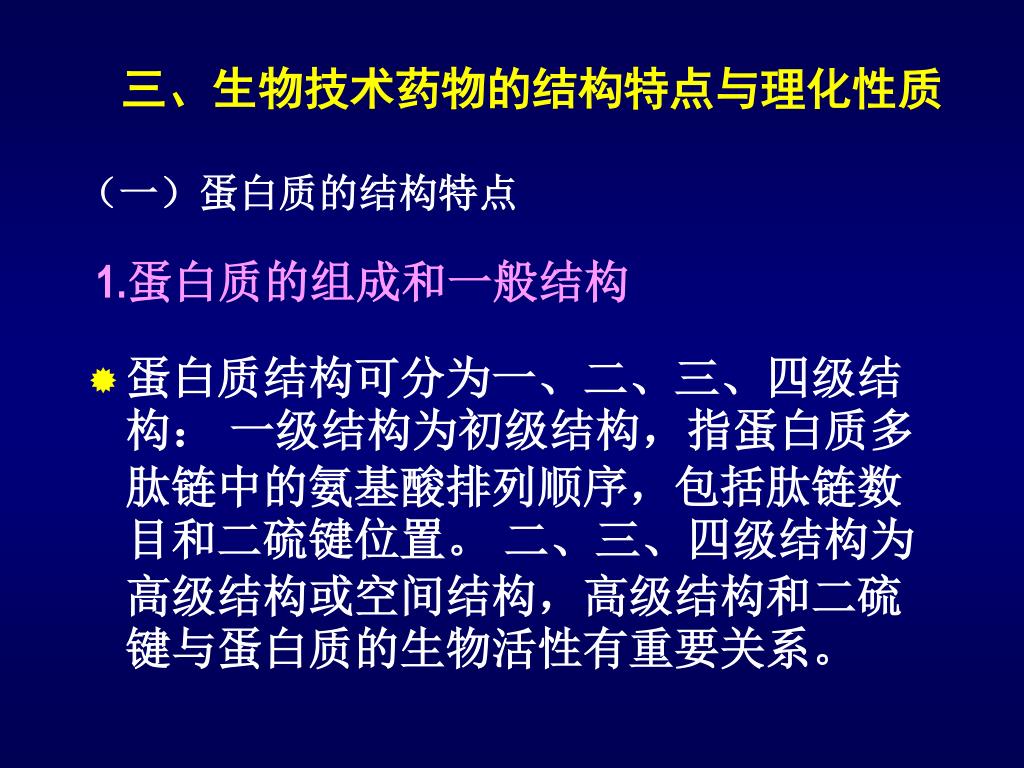 三、生物技术药物的结构特点与理化性质

（一）蛋白质的结构特点

1.蛋白质的组成和一般结构

蛋白质结构可分为一、二、三、四级结构： 一级结构为初级结构，指蛋白质多肽链中的氨基酸排列顺序，包括肽链数目和二硫键位置。 二、三、四级结构为高级结构或空间结构，高级结构和二硫键与蛋白质的生物活性有重要关系。